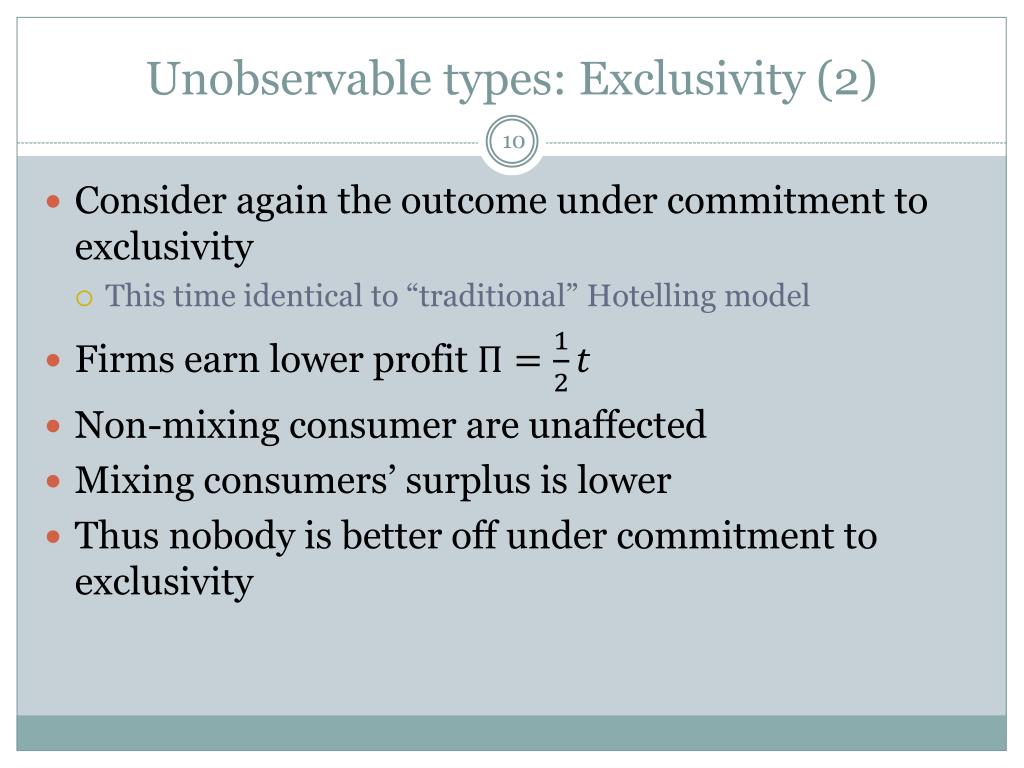 Unobservable types: Exclusivity (2)

10

- Consider again the outcome under commitment to exclusivity
  - This time identical to “traditional” Hotelling model
- Firms earn lower profit $\Pi = \frac{1}{2}t$
- Non-mixing consumer are unaffected
- Mixing consumers’ surplus is lower
- Thus nobody is better off under commitment to exclusivity